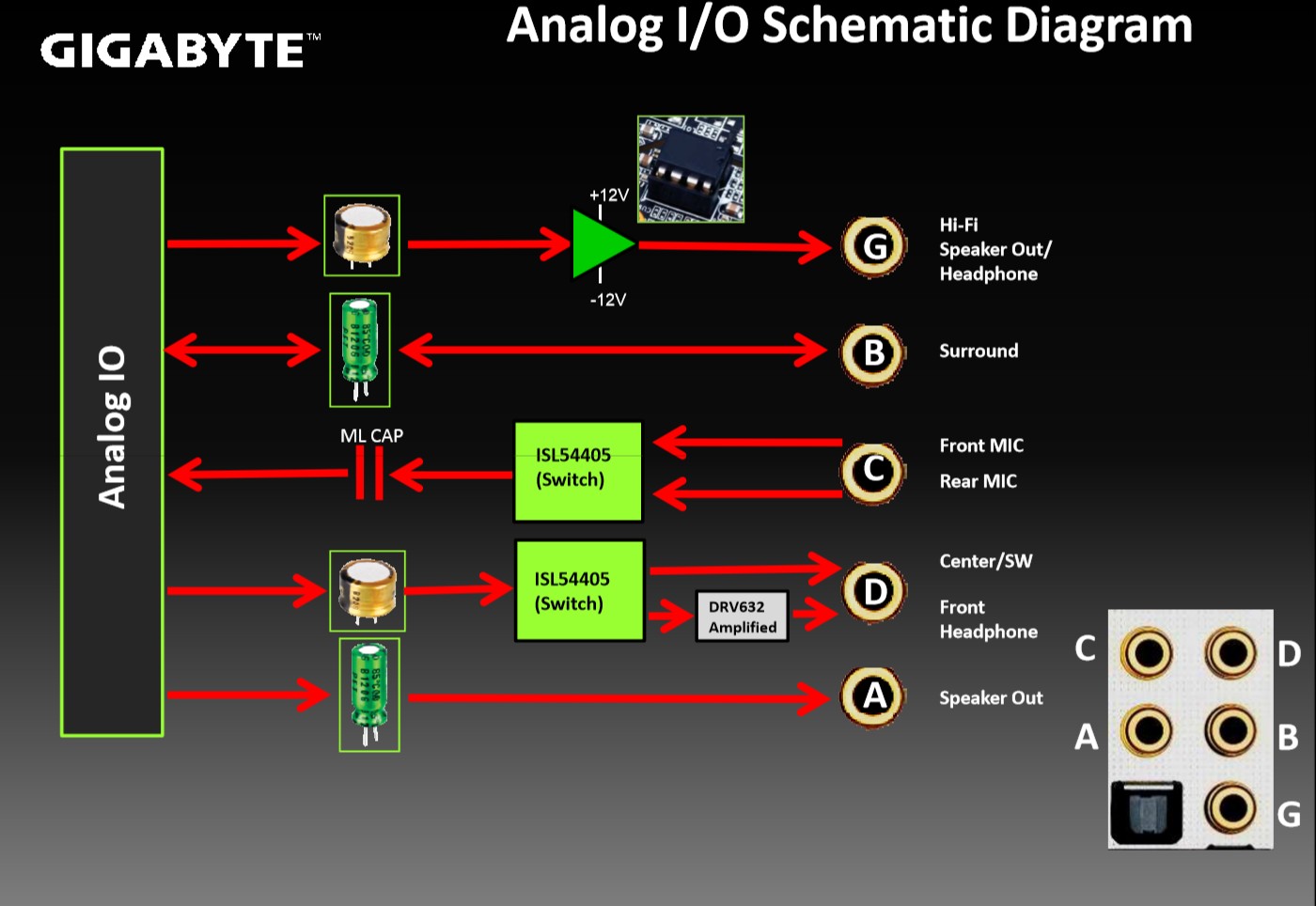 GIGABYTE™

Analog I/O Schematic Diagram

Analog IO

+12V

-12V

G

Hi-Fi Speaker Out/ Headphone

B

Surround

ML CAP

ISL54405 (Switch)

C

Front MIC

Rear MIC

ISL54405 (Switch)

DRV632 Amplified

D

Center/SW

Front Headphone

A

Speaker Out

C

D

A

B

G